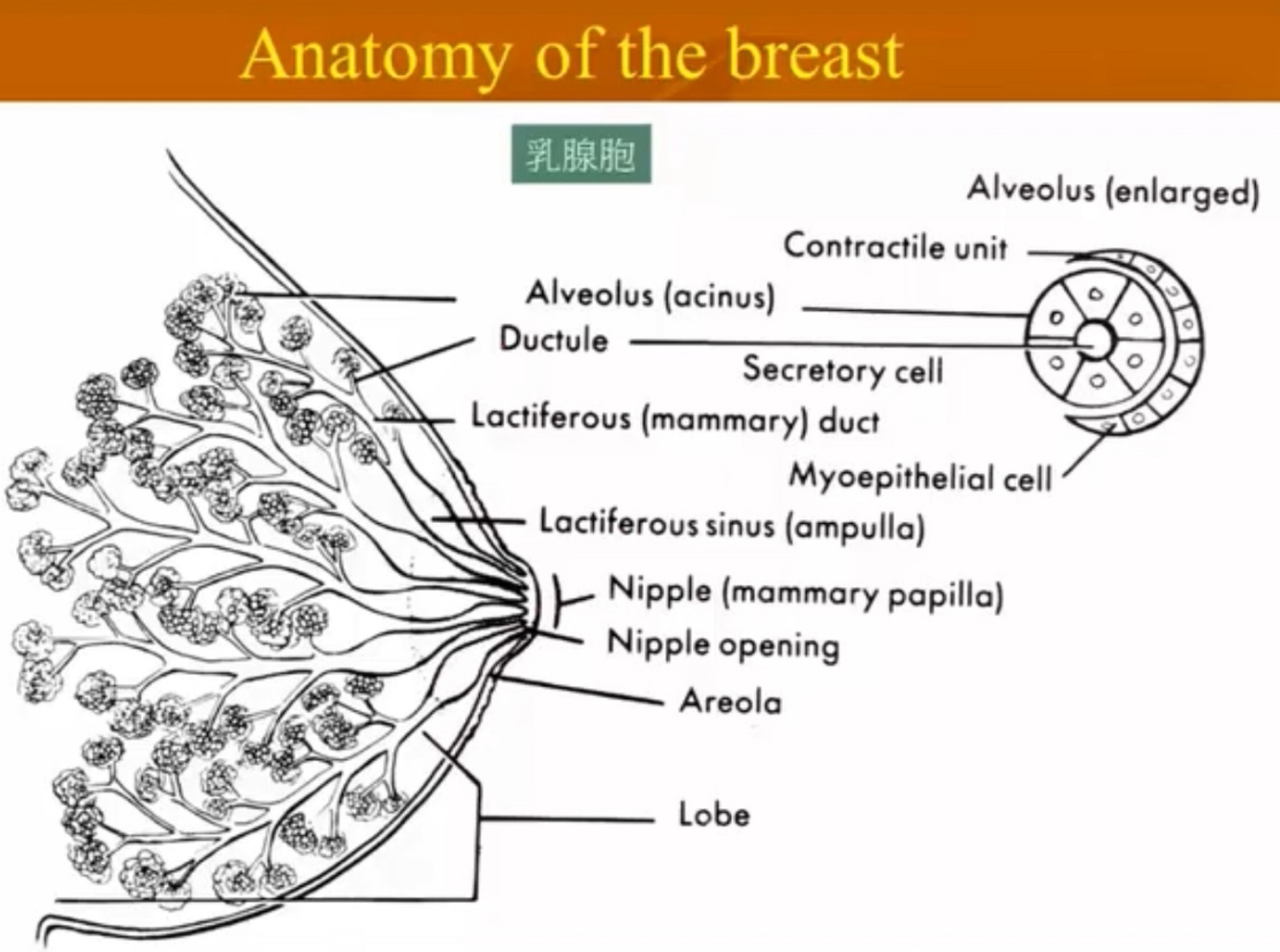 Anatomy of the breast

乳腺胞

Alveolus (enlarged)

Contractile unit

Alveolus (acinus)

Ductule

Secretory cell

Lactiferous (mammary) duct

Myoepithelial cell

Lactiferous sinus (ampulla)

Nipple (mammary papilla)

Nipple opening

Areola

Lobe